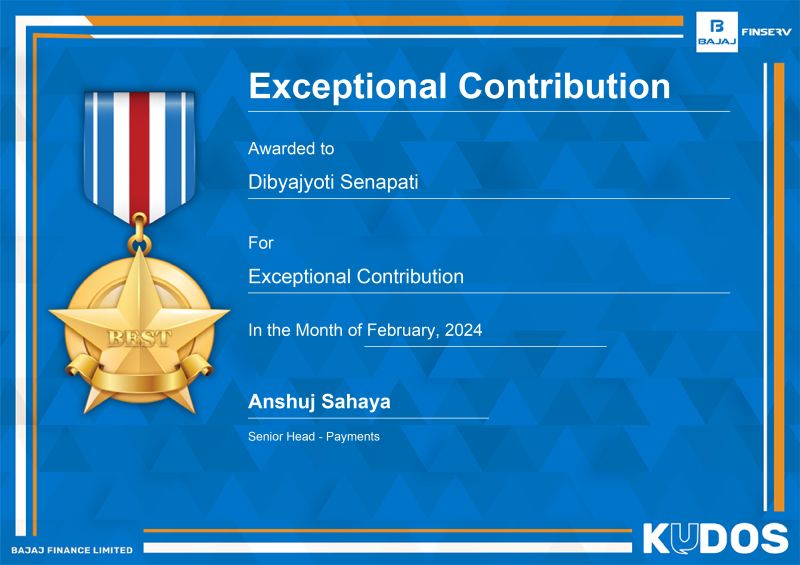 BAJAJ FINSERV

Exceptional Contribution

Awarded to

Dibyajyoti Senapati

For

Exceptional Contribution

In the Month of February, 2024

BEST

Anshuj Sahaya

Senior Head - Payments

BAJAJ FINANCE LIMITED

KUDOS